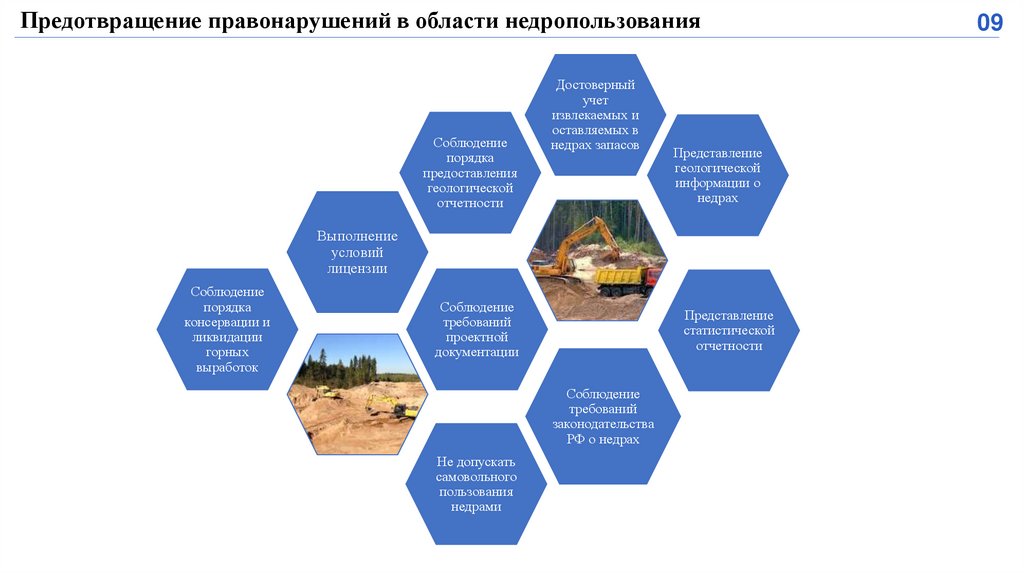 Предотвращение правонарушений в области недропользования

09

Достоверный учет извлекаемых и оставляемых в недрах запасов

Соблюдение порядка предоставления геологической отчетности

Представление геологической информации о недрах

Выполнение условий лицензии

Соблюдение порядка консервации и ликвидации горных выработок

Соблюдение требований проектной документации

Представление статистической отчетности

Соблюдение требований законодательства РФ о недрах

Не допускать самовольного пользования недрами